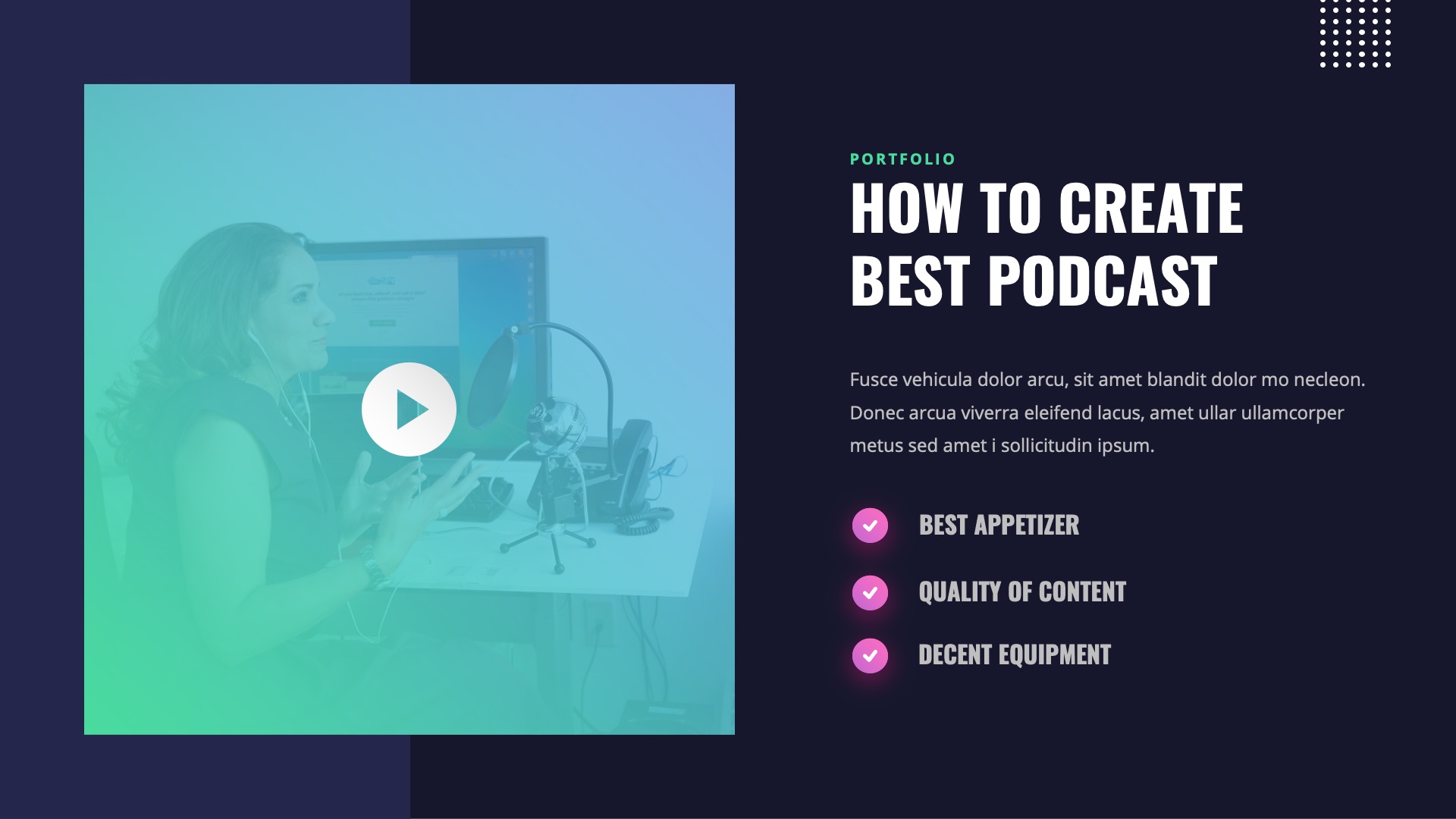 PORTFOLIO

HOW TO CREATE BEST PODCAST

Fusce vehicula dolor arcu, sit amet blandit dolor mo necleon. Donec arcua viverra eleifend lacus, amet ullar ullamcorper metus sed amet i sollicitudin ipsum.

BEST APPETIZER

QUALITY OF CONTENT

DECENT EQUIPMENT